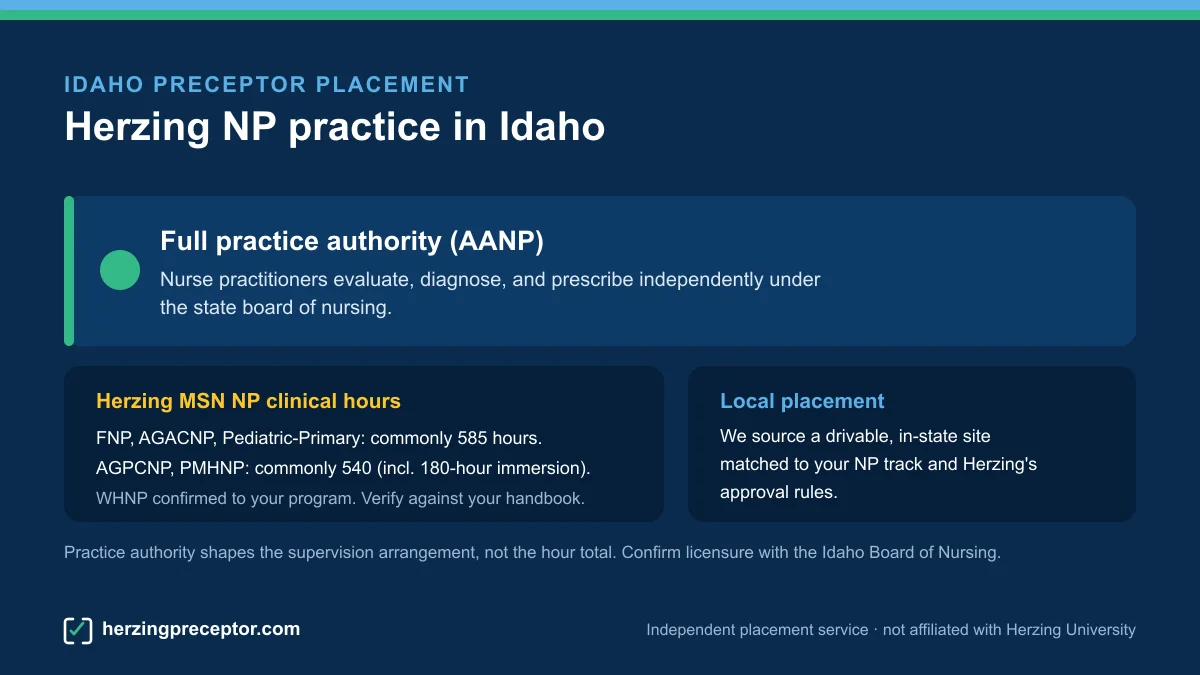 IDAHO PRECEPTOR PLACEMENT
Herzing NP practice in Idaho

Full practice authority (AANP)
Nurse practitioners evaluate, diagnose, and prescribe independently under the state board of nursing.

Herzing MSN NP clinical hours
FNP, AGACNP, Pediatric-Primary: commonly 585 hours.
AGPCNP, PMHNP: commonly 540 (incl. 180-hour immersion).
WHNP confirmed to your program. Verify against your handbook.

Local placement
We source a drivable, in-state site matched to your NP track and Herzing's approval rules.

Practice authority shapes the supervision arrangement, not the hour total. Confirm licensure with the Idaho Board of Nursing.

herzingpreceptor.com

Independent placement service · not affiliated with Herzing University